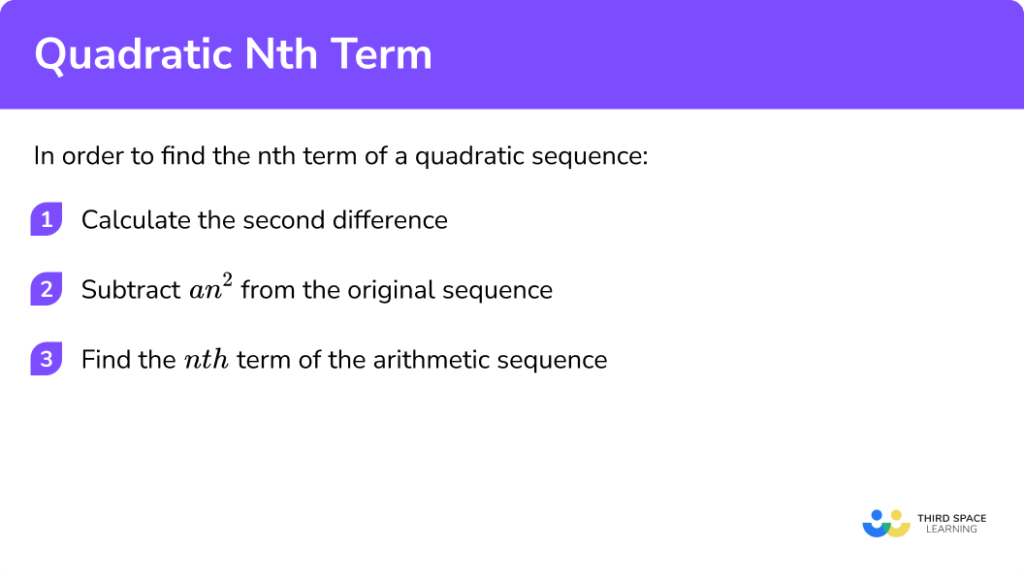 Quadratic Nth Term

In order to find the nth term of a quadratic sequence:

1 Calculate the second difference

2 Subtract $an^2$ from the original sequence

3 Find the $nth$ term of the arithmetic sequence

THIRD SPACE LEARNING